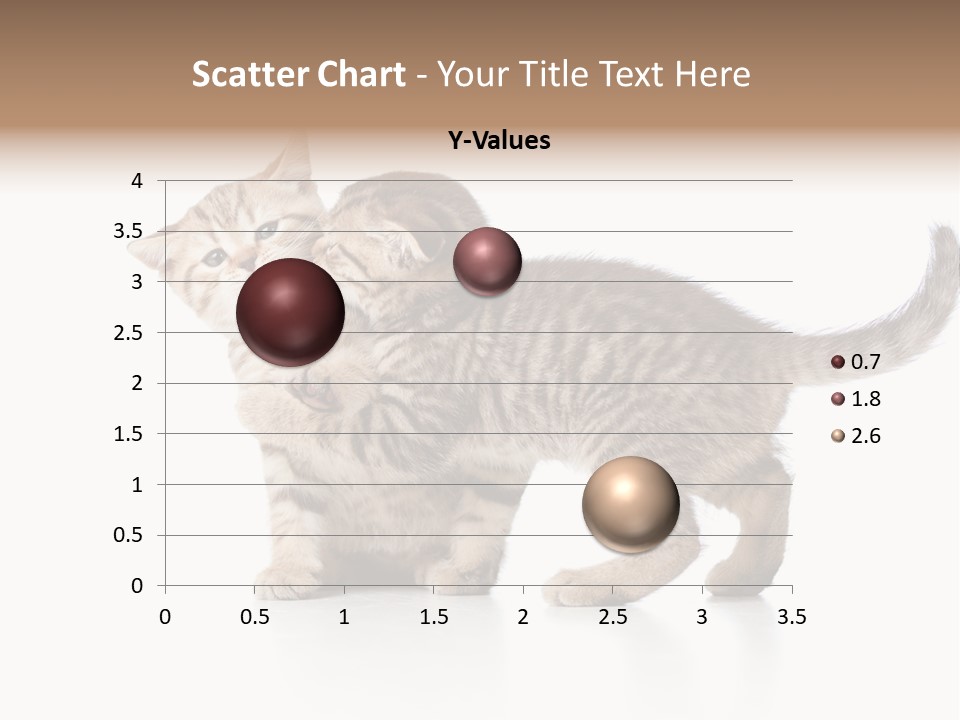 Scatter Chart - Your Title Text Here

Y-Values

4
3.5
3
2.5
2
1.5
1
0.5
0

0 0.5 1 1.5 2 2.5 3 3.5

0.7
1.8
2.6